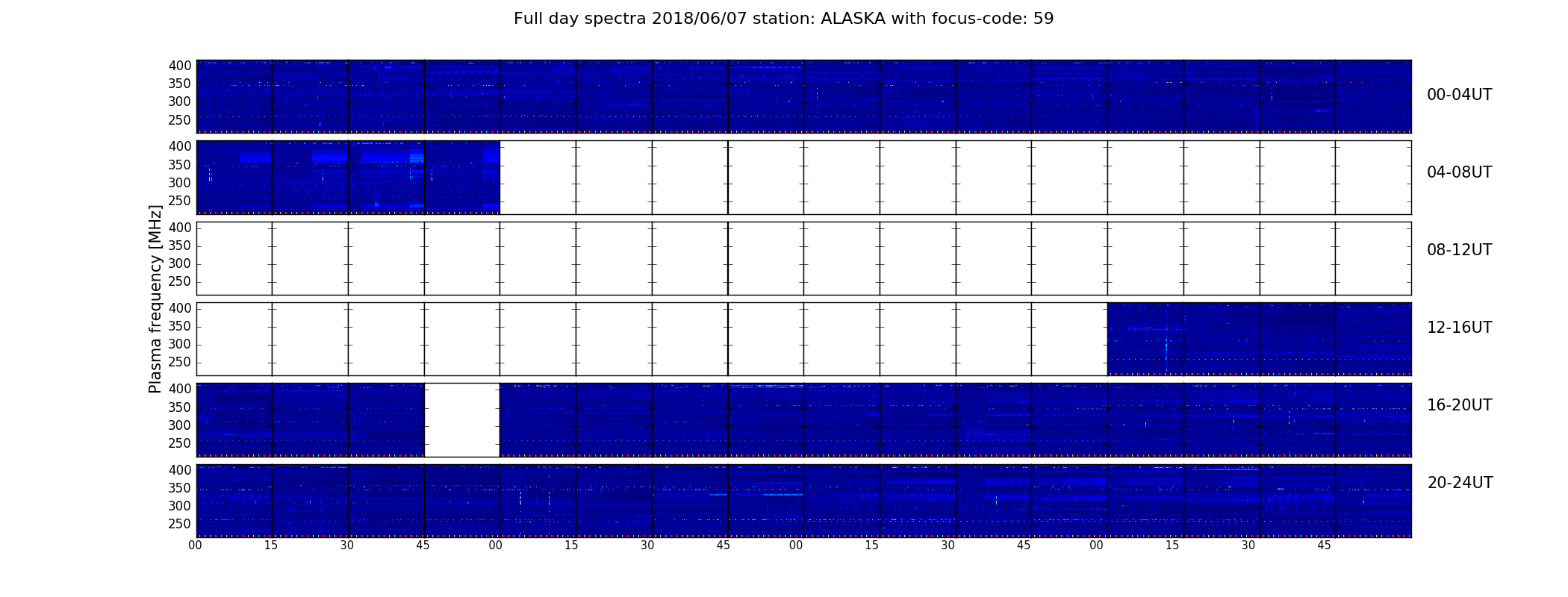 Full day spectra 2018/06/07 station: ALASKA with focus-code: 59

Plasma frequency [MHz]

400
350
300
250

00-04UT

400
350
300
250

04-08UT

400
350
300
250

08-12UT

400
350
300
250

12-16UT

400
350
300
250

16-20UT

400
350
300
250

20-24UT

00 15 30 45 00 15 30 45 00 15 30 45 00 15 30 45